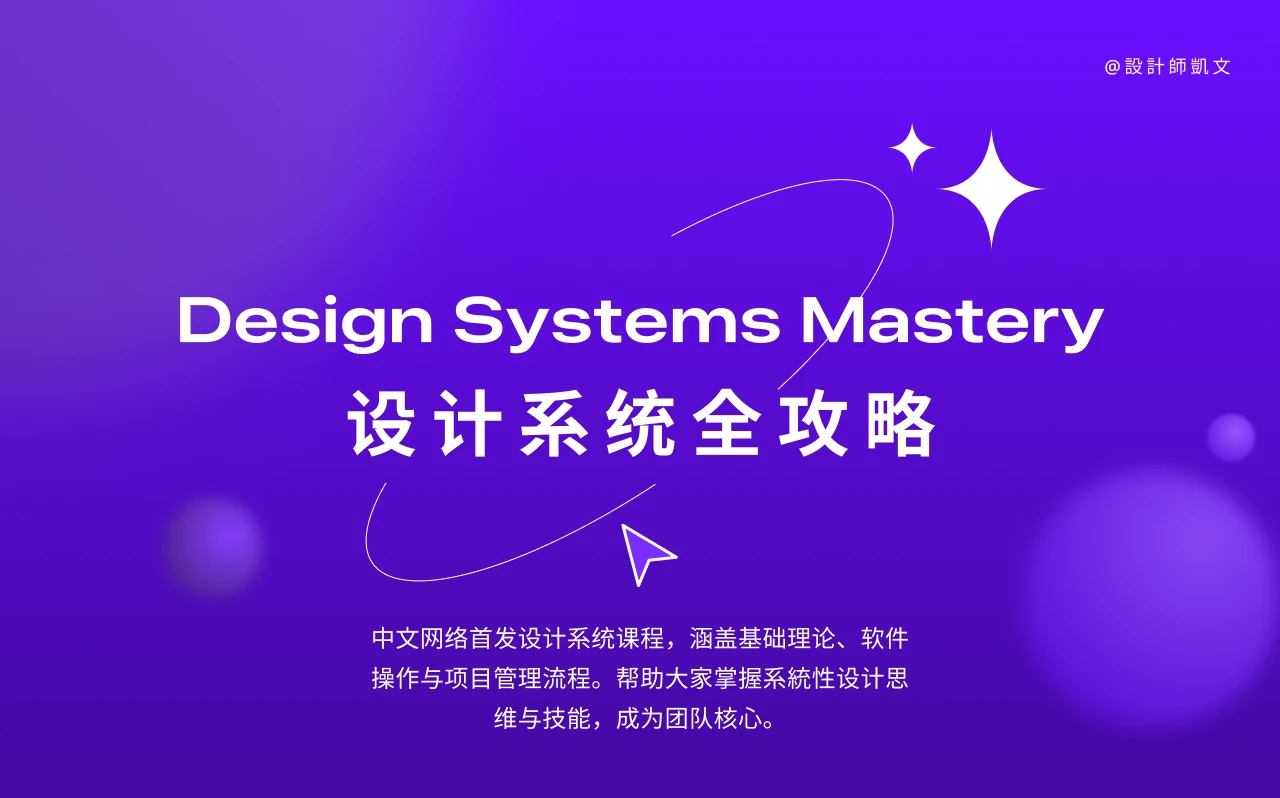 @設計師凱文

Design Systems Mastery
设计系统全攻略

中文网络首发设计系统课程，涵盖基础理论、软件操作与项目管理流程。帮助大家掌握系统性设计思维与技能，成为团队核心。